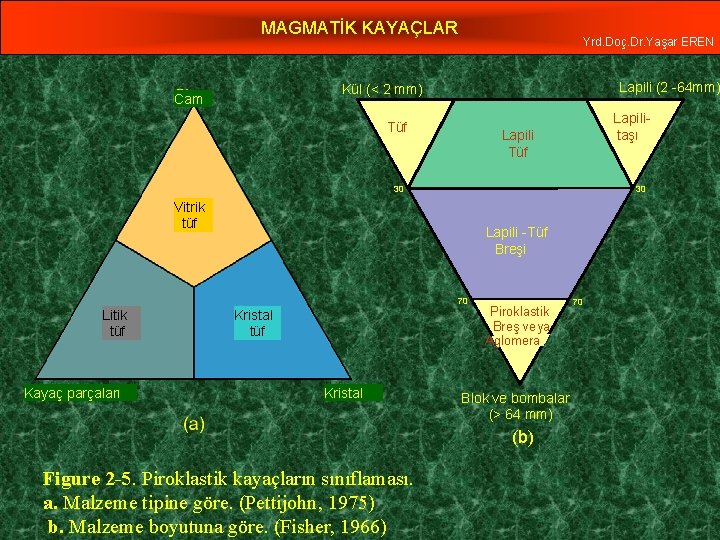 MAGMATİK KAYAÇLAR

Yrd.Doç.Dr.Yaşar EREN

Cam

Vitrik tüf

Litik tüf

Kristal tüf

Kayaç parçaları

Kristal

(a)

Kül (< 2 mm)

Lapili (2 -64mm)

Tüf

Lapili Tüf

Lapili-taşı

30

30

Lapili -Tüf Breşi

70

70

Piroklastik Breş veya Aglomera

Blok ve bombalar (> 64 mm)

(b)

Figure 2-5. Piroklastik kayaçların sınıflaması.
a. Malzeme tipine göre. (Pettijohn, 1975)
b. Malzeme boyutuna göre. (Fisher, 1966)